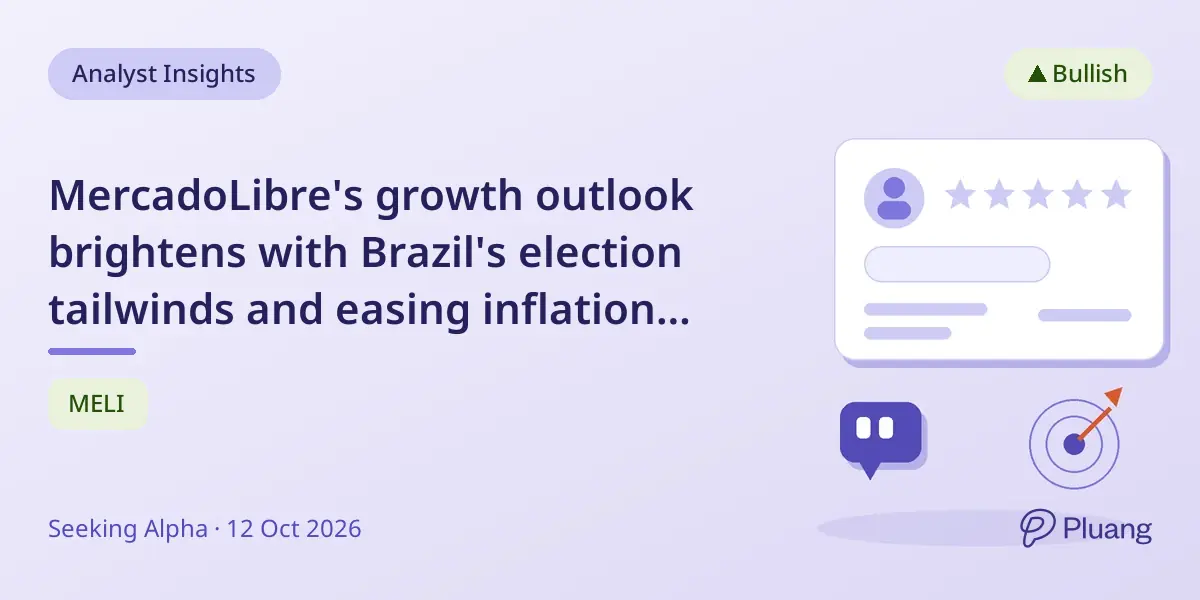 Analyst Insights

▲ Bullish

MercadoLibre's growth outlook brightens with Brazil's election tailwinds and easing inflation...

MELI

Seeking Alpha · 12 Oct 2026

Pluang